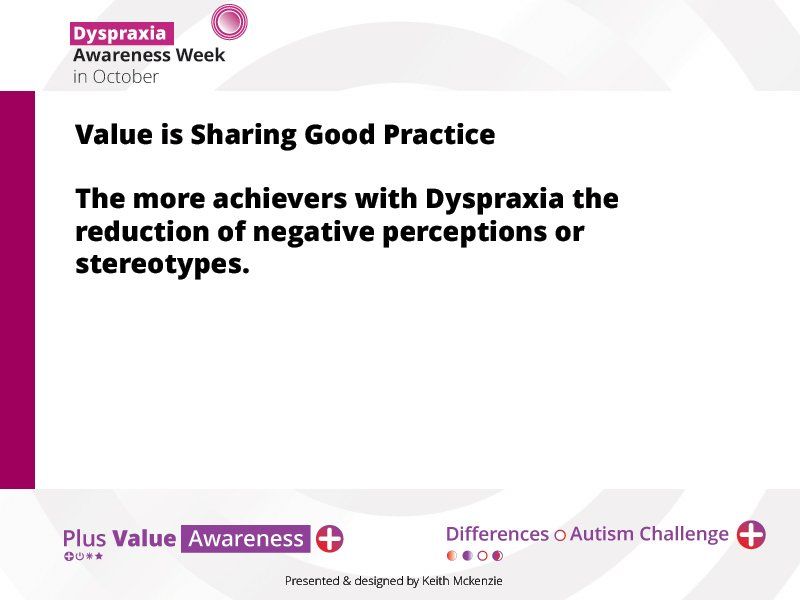 Dyspraxia
Awareness Week
in October

Value is Sharing Good Practice

The more achievers with Dyspraxia the reduction of negative perceptions or stereotypes.

Plus Value Awareness

Differences Autism Challenge

Presented & designed by Keith Mckenzie